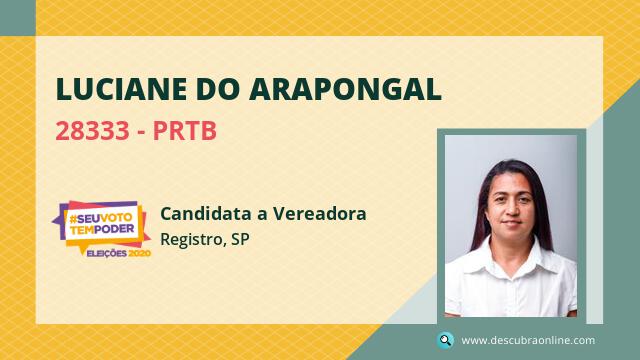 LUCIANE DO ARAPONGAL

28333 - PRTB

#SEUVOTO TEMPODER
ELEIÇÕES 2020

Candidata a Vereadora
Registro, SP

www.descubraonline.com